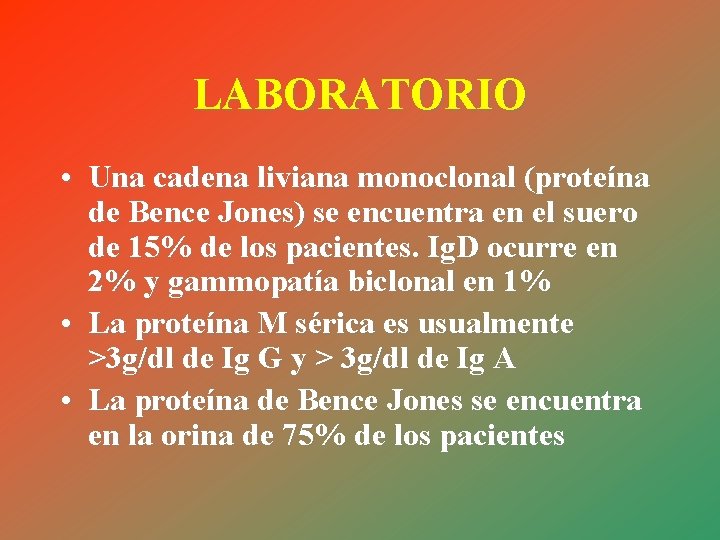 LABORATORIO

• Una cadena liviana monoclonal (proteína de Bence Jones) se encuentra en el suero de 15% de los pacientes. IgD ocurre en 2% y gammopatía biclonal en 1%
• La proteína M sérica es usualmente >3g/dl de Ig G y > 3g/dl de Ig A
• La proteína de Bence Jones se encuentra en la orina de 75% de los pacientes